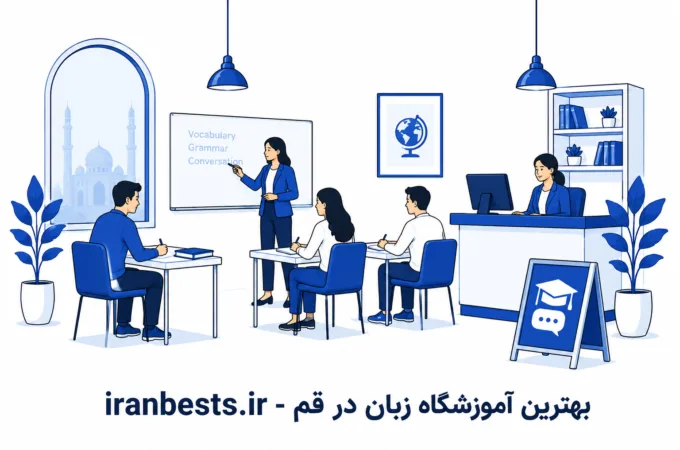 Vocabulary
Grammar
Conversation

بهترین آموزشگاه زبان در قم - iranbests.ir